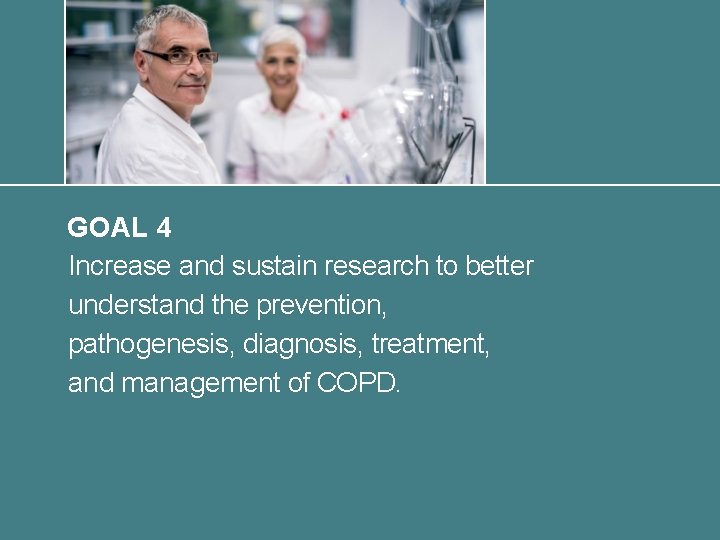 GOAL 4
Increase and sustain research to better understand the prevention, pathogenesis, diagnosis, treatment, and management of COPD.